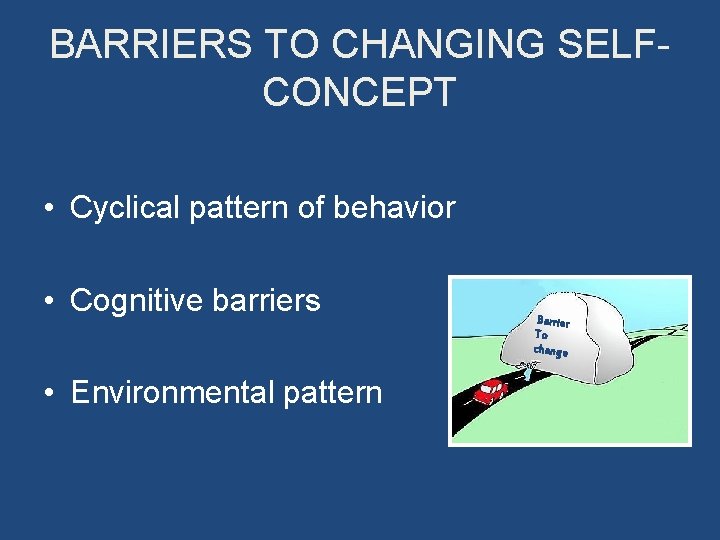 BARRIERS TO CHANGING SELF-CONCEPT

• Cyclical pattern of behavior

• Cognitive barriers

• Environmental pattern

Barrier
To
change